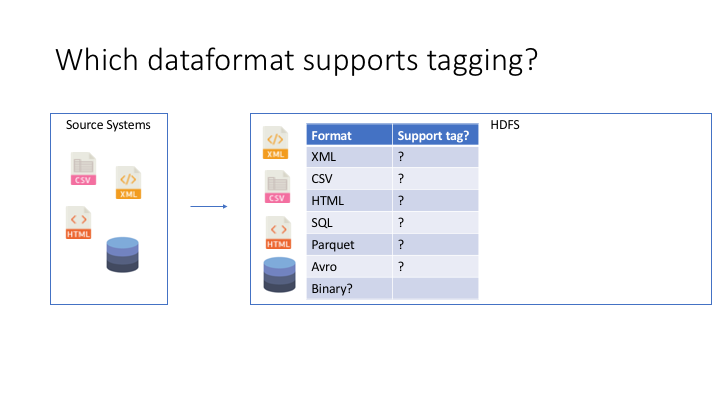 Which dataformat supports tagging?

Source Systems

CSV

XML

HTML

XML

CSV

HTML

| Format | Support tag? |
|---|---|
| XML | ? |
| CSV | ? |
| HTML | ? |
| SQL | ? |
| Parquet | ? |
| Avro | ? |
| Binary? | |

HDFS